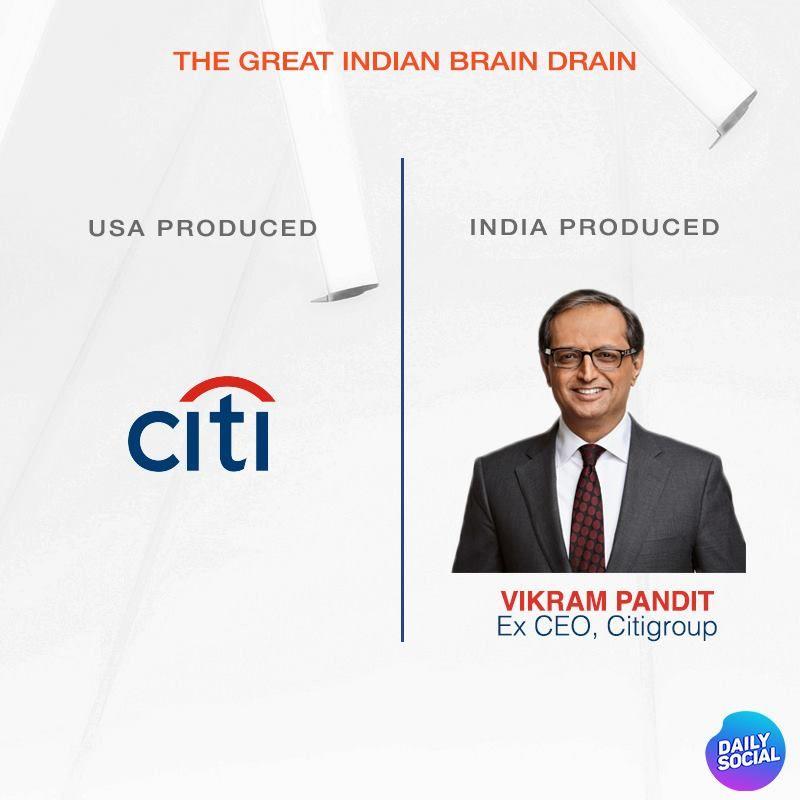 THE GREAT INDIAN BRAIN DRAIN

USA PRODUCED

citi

INDIA PRODUCED

VIKRAM PANDIT
Ex CEO, Citigroup

DAILY SOCIAL